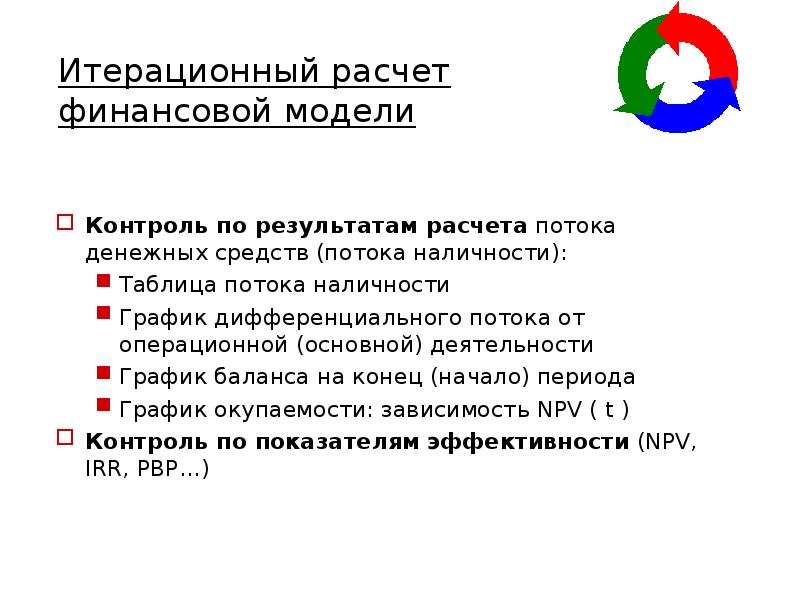 Итерационный расчет финансовой модели

Контроль по результатам расчета потока денежных средств (потока наличности):

Таблица потока наличности

График дифференциального потока от операционной (основной) деятельности

График баланса на конец (начало) периода

График окупаемости: зависимость NPV ( t )

Контроль по показателям эффективности (NPV, IRR, PBP…)